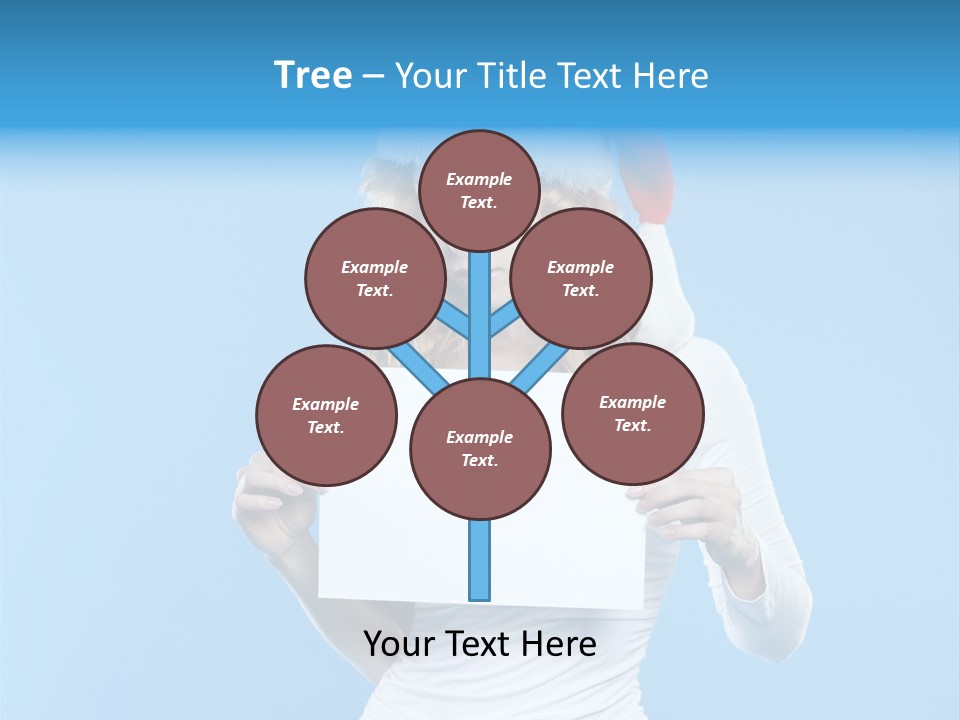 Tree – Your Title Text Here

Example Text.

Example Text.

Example Text.

Example Text.

Example Text.

Example Text.

Your Text Here